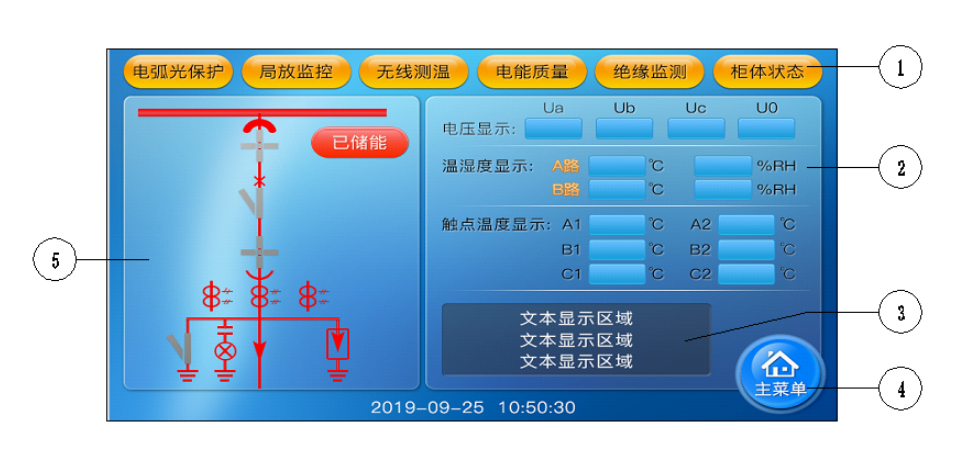 电弧光保护 局放监控 无线测温 电能质量 绝缘监测 柜体状态

1

已储能

5

Ua Ub Uc U0
电压显示:

温湿度显示: A路 ℃ %RH
B路 ℃ %RH

2

触点温度显示: A1 ℃ A2 ℃
B1 ℃ B2 ℃
C1 ℃ C2 ℃

文本显示区域
文本显示区域
文本显示区域

3

主菜单

4

2019-09-25 10:50:30